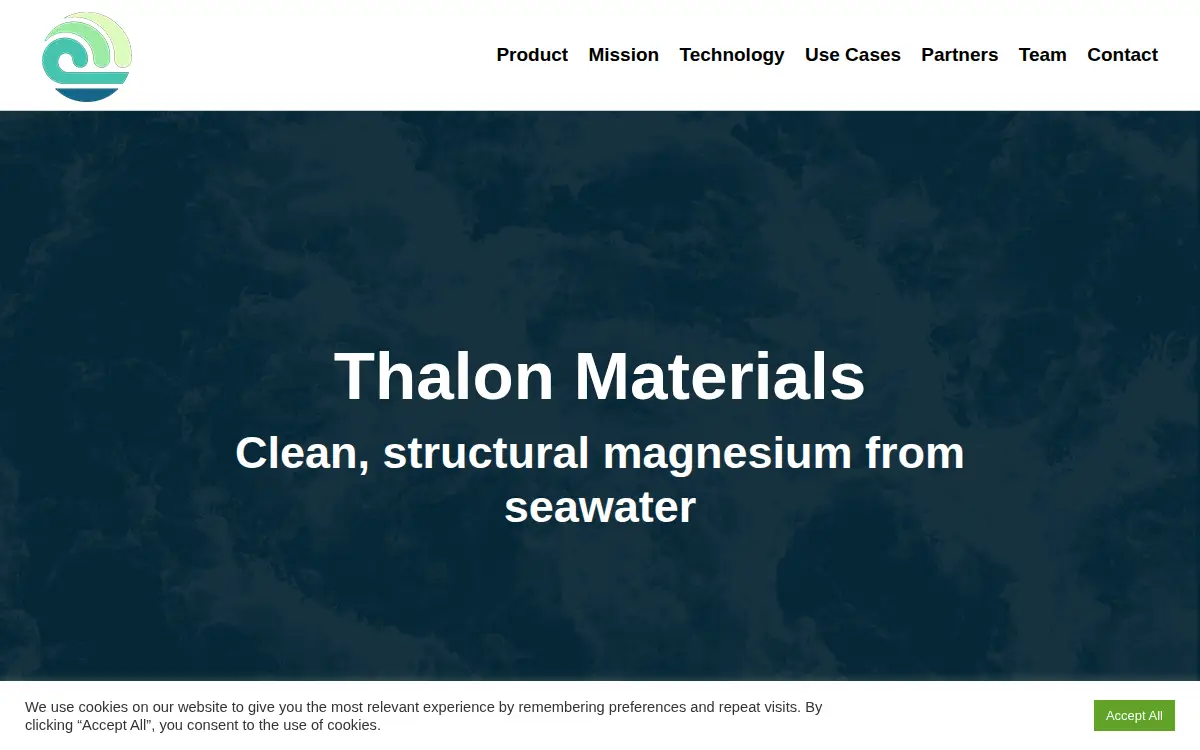 Product Mission Technology Use Cases Partners Team Contact

Thalon Materials

Clean, structural magnesium from seawater

We use cookies on our website to give you the most relevant experience by remembering preferences and repeat visits. By clicking “Accept All”, you consent to the use of cookies.

Accept All